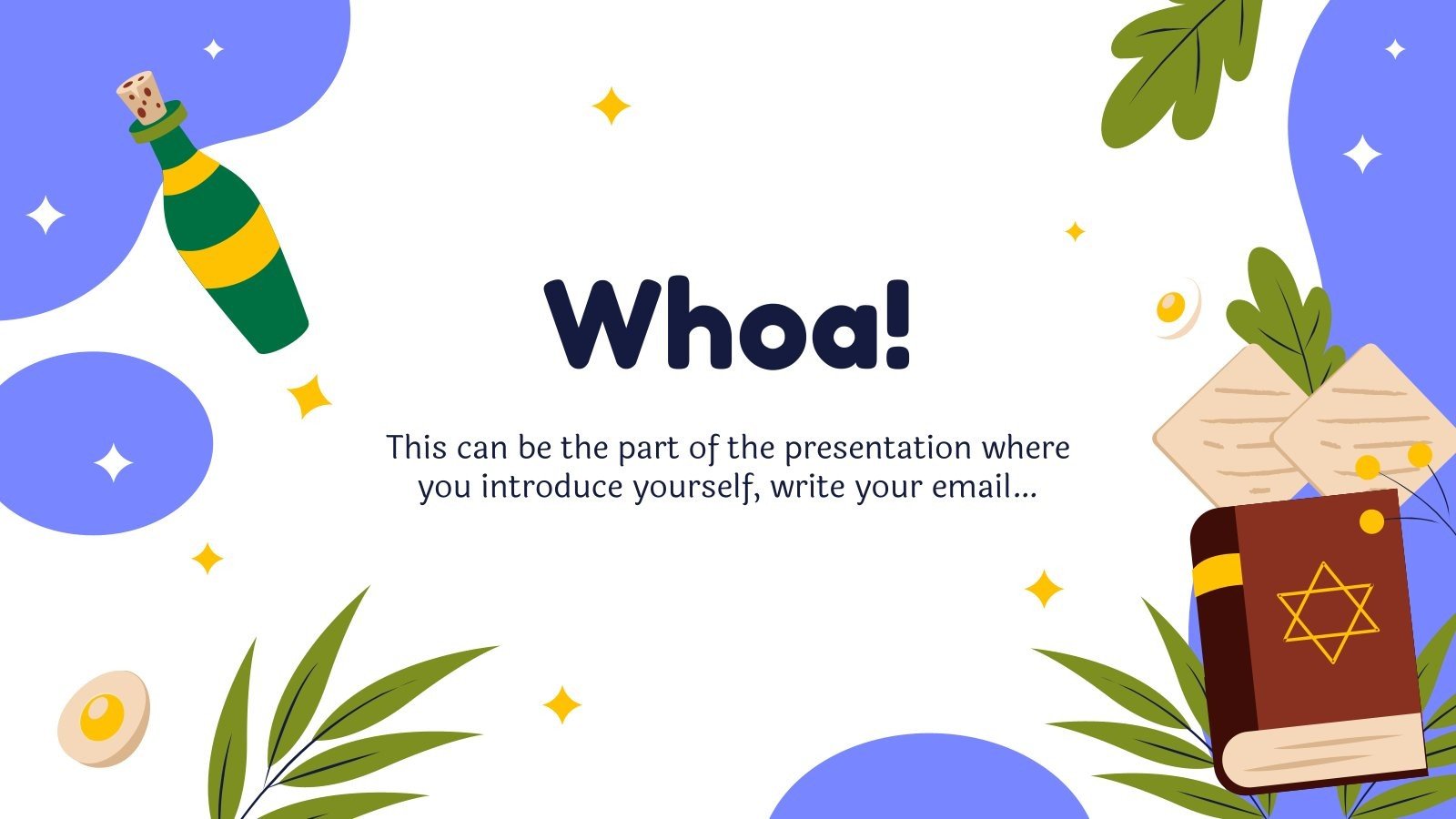 Whoa!

This can be the part of the presentation where you introduce yourself, write your email…